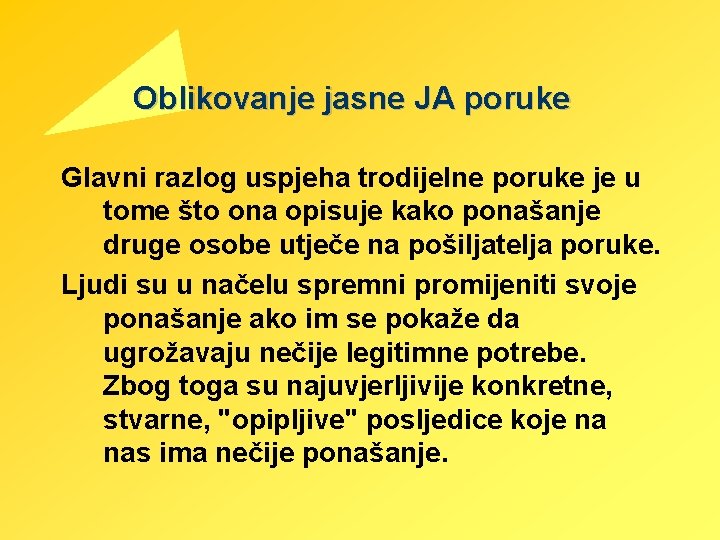 Oblikovanje jasne JA poruke

Glavni razlog uspjeha trodijelne poruke je u tome što ona opisuje kako ponašanje druge osobe utječe na pošiljatelja poruke.

Ljudi su u načelu spremni promijeniti svoje ponašanje ako im se pokaže da ugrožavaju nečije legitimne potrebe. Zbog toga su najuvjerljivije konkretne, stvarne, "opipljive" posljedice koje na nas ima nečije ponašanje.